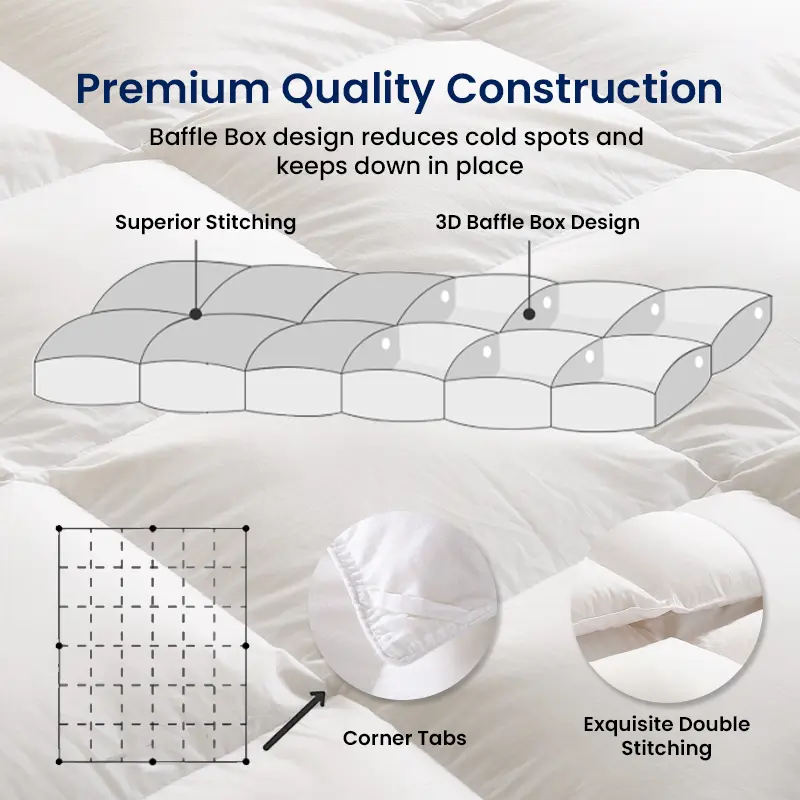 Premium Quality Construction

Baffle Box design reduces cold spots and keeps down in place

Superior Stitching

3D Baffle Box Design

Corner Tabs

Exquisite Double Stitching